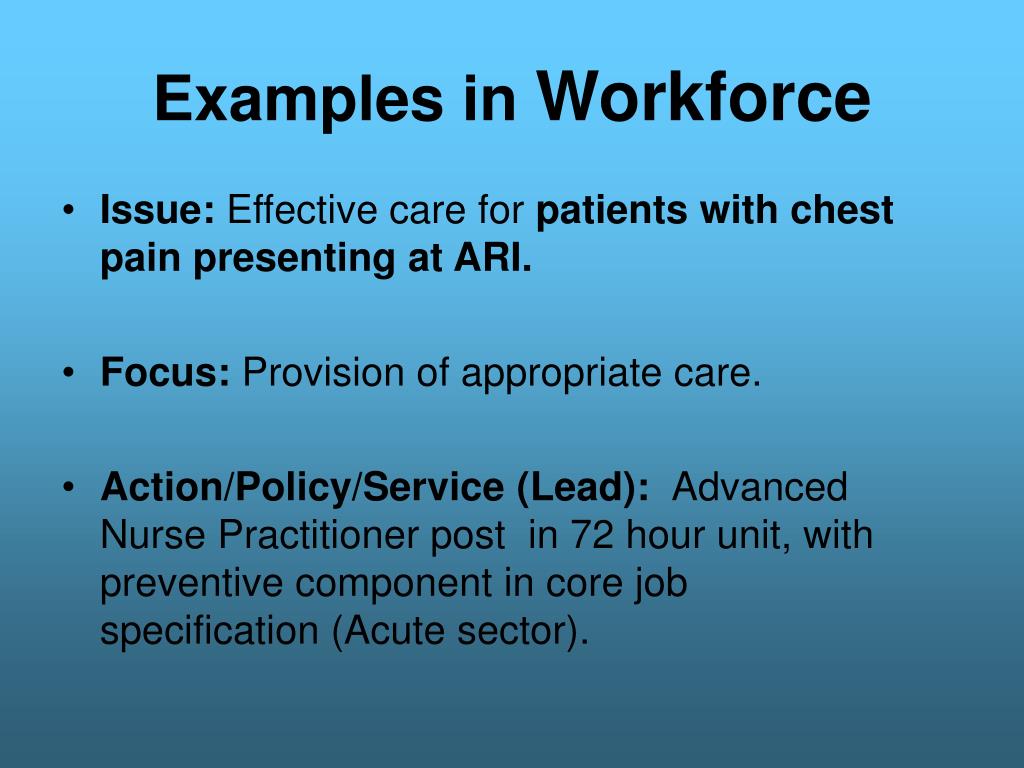 Examples in Workforce

• Issue: Effective care for patients with chest pain presenting at ARI.

• Focus: Provision of appropriate care.

• Action/Policy/Service (Lead): Advanced Nurse Practitioner post in 72 hour unit, with preventive component in core job specification (Acute sector).